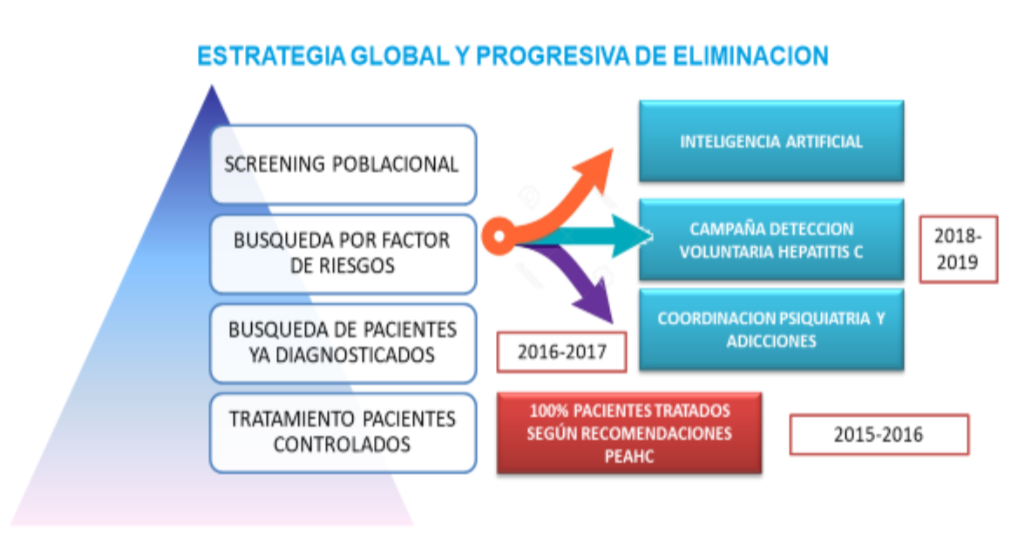 ESTRATEGIA GLOBAL Y PROGRESIVA DE ELIMINACION

SCREENING POBLACIONAL

BUSQUEDA POR FACTOR DE RIESGOS

BUSQUEDA DE PACIENTES YA DIAGNOSTICADOS

TRATAMIENTO PACIENTES CONTROLADOS

INTELIGENCIA ARTIFICIAL

CAMPAÑA DETECCION VOLUNTARIA HEPATITIS C

2018-2019

COORDINACION PSIQUIATRIA Y ADICCIONES

2016-2017

100% PACIENTES TRATADOS SEGÚN RECOMENDACIONES PEAHC

2015-2016